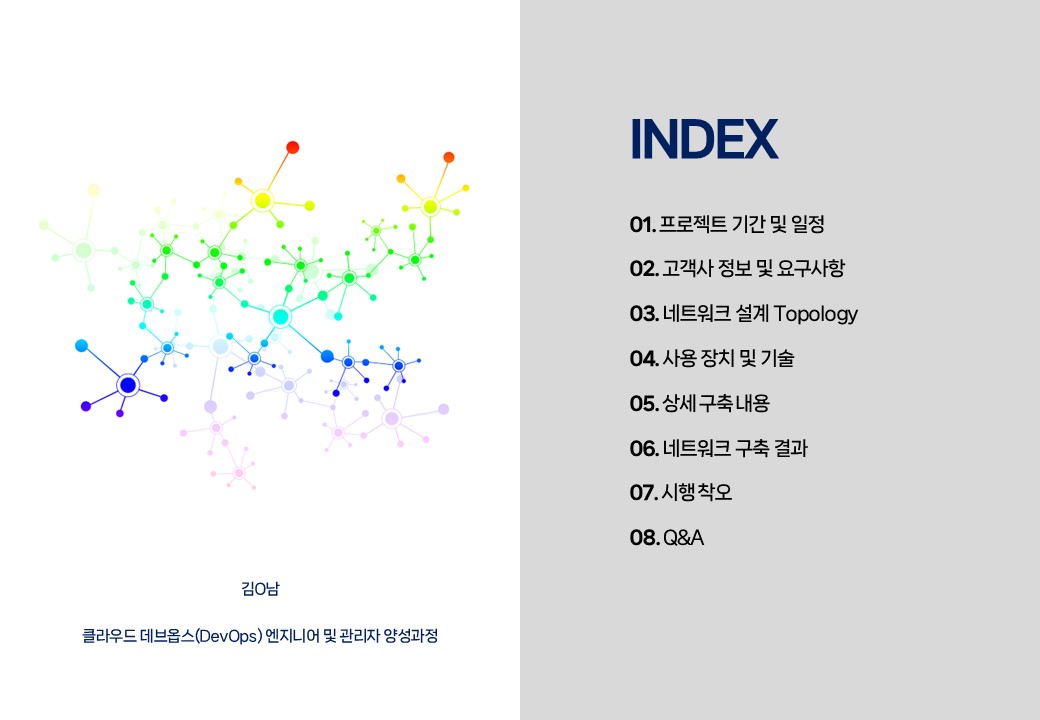 김O남

클라우드 데브옵스(DevOps) 엔지니어 및 관리자 양성과정

INDEX

01. 프로젝트 기간 및 일정

02. 고객사 정보 및 요구사항

03. 네트워크 설계 Topology

04. 사용 장치 및 기술

05. 상세 구축 내용

06. 네트워크 구축 결과

07. 시행착오

08. Q&A